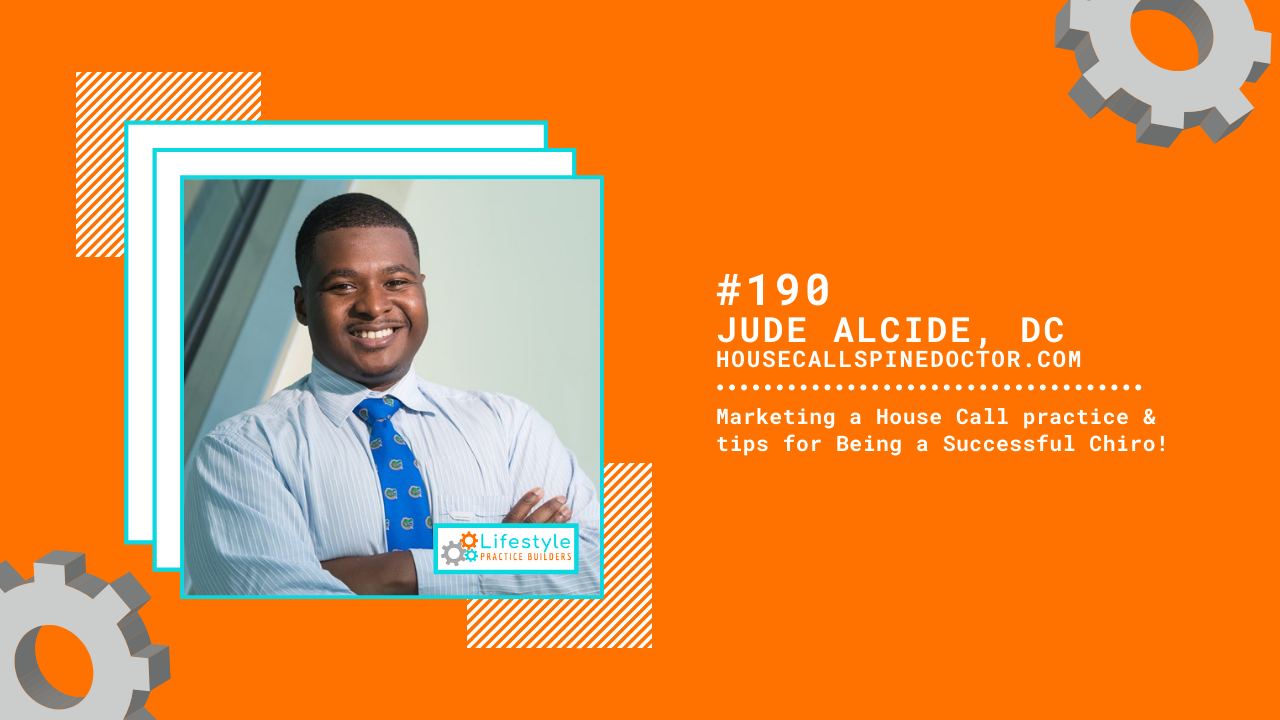 Lifestyle
PRACTICE BUILDERS

#190
JUDE ALCIDE, DC
HOUSECALLSPINEDOCTOR.COM

Marketing a House Call practice & tips for Being a Successful Chiro!